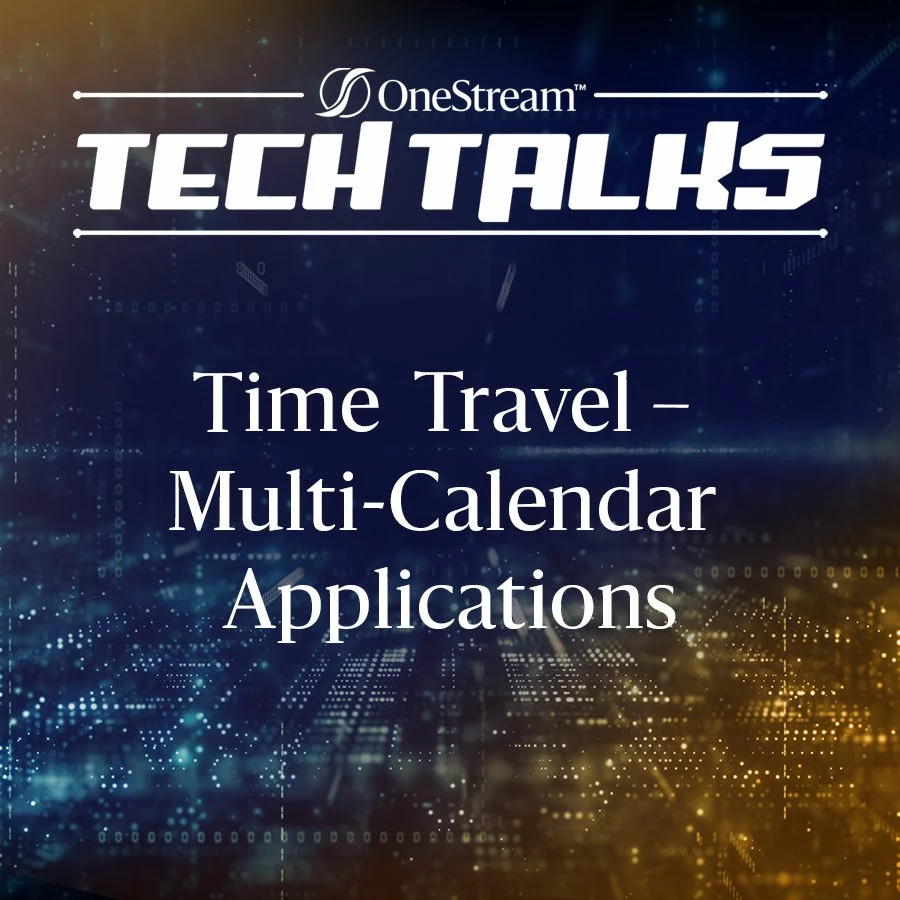 OneStream™
TECH TALKS

Time Travel – Multi-Calendar Applications